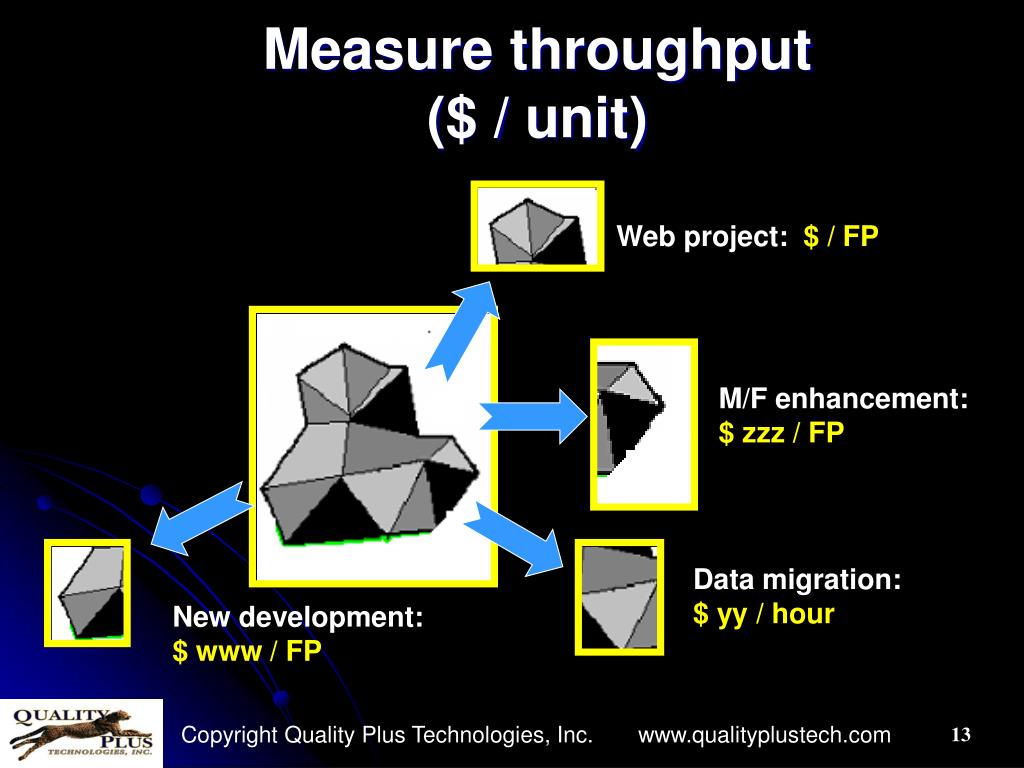 Measure throughput
($ / unit)

Web project: $ / FP

M/F enhancement:
$ zzz / FP

Data migration:
$ yy / hour

New development:
$ www / FP

QUALITY PLUS TECHNOLOGIES, INC.

Copyright Quality Plus Technologies, Inc. www.qualityplustech.com 13